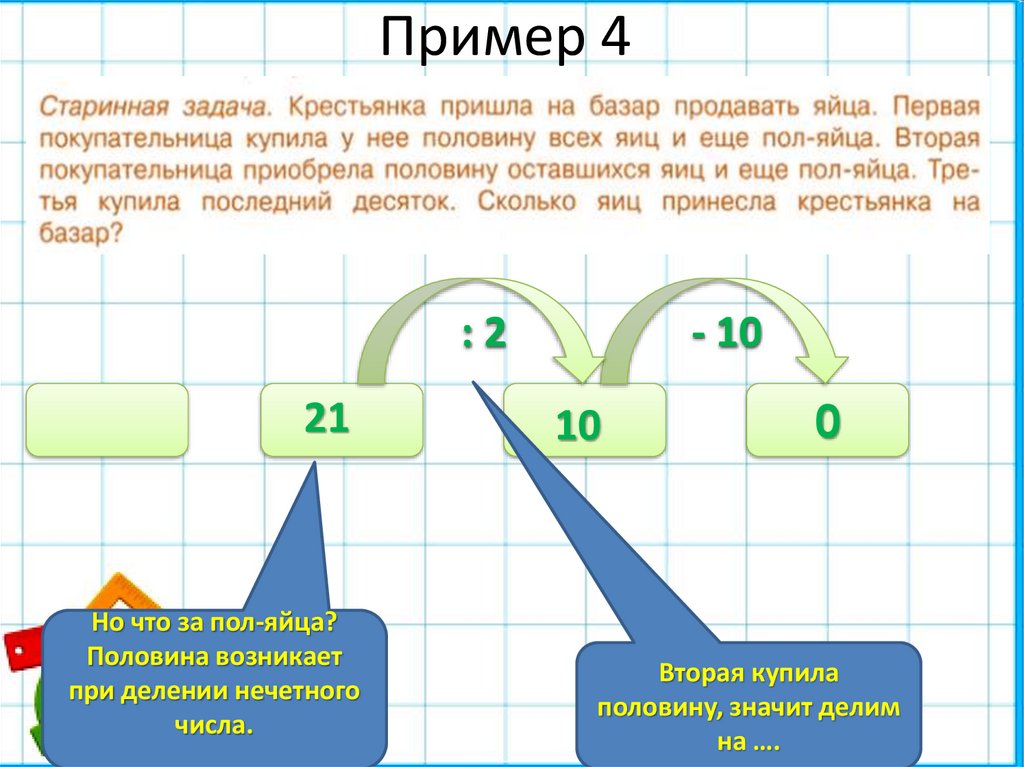 Пример 4

Старинная задача. Крестьянка пришла на базар продавать яйца. Первая покупательница купила у нее половину всех яиц и еще пол-яйца. Вторая покупательница приобрела половину оставшихся яиц и еще пол-яйца. Третья купила последний десяток. Сколько яиц принесла крестьянка на базар?

: 2

- 10

21

10

0

Но что за пол-яйца? Половина возникает при делении нечетного числа.

Вторая купила половину, значит делим на ….